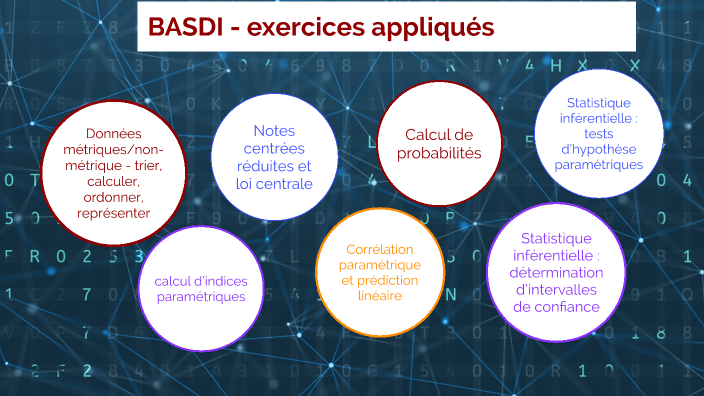 BASDI - exercices appliqués

Données métriques/non-métrique - trier, calculer, ordonner, représenter

Notes centrées réduites et loi centrale

Calcul de probabilités

Statistique inférentielle : tests d'hypothèse paramétriques

calcul d'indices paramétriques

Corrélation paramétrique et prédiction linéaire

Statistique inférentielle : détermination d'intervalles de confiance